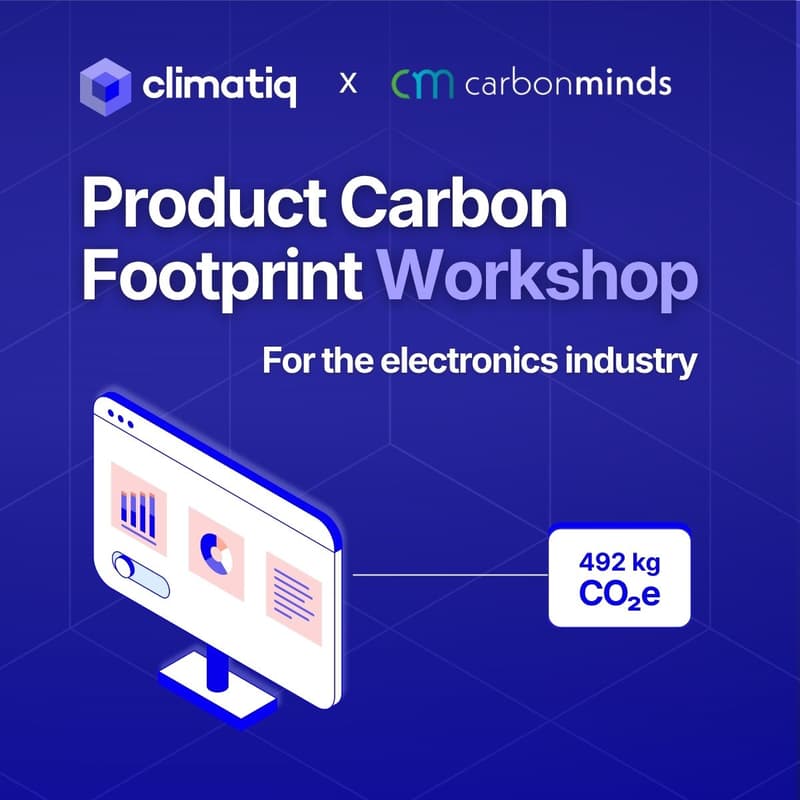 climatiq x cm carbonminds

Product Carbon Footprint Workshop

For the electronics industry

492 kg $CO_2e$